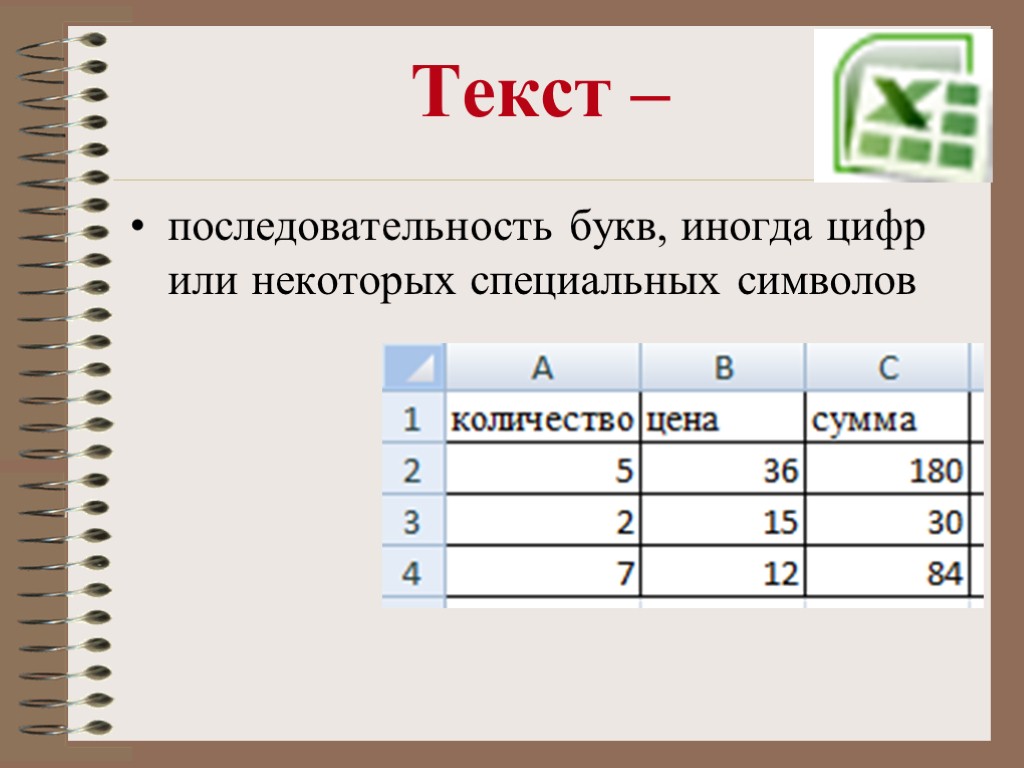 Текст –

• последовательность букв, иногда цифр или некоторых специальных символов

| | A | B | C |
|---|---|---|---|
| 1 | количество | цена | сумма |
| 2 | 5 | 36 | 180 |
| 3 | 2 | 15 | 30 |
| 4 | 7 | 12 | 84 |